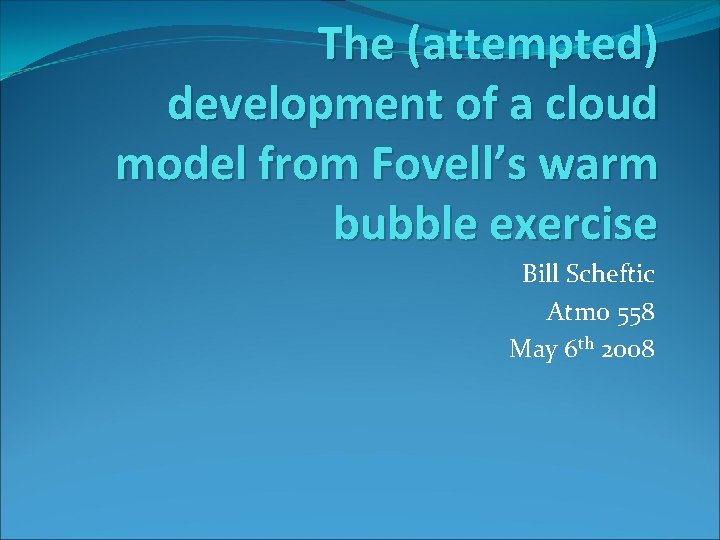 The (attempted) development of a cloud model from Fovell's warm bubble exercise

Bill Scheftic
Atmo 558
May 6th 2008